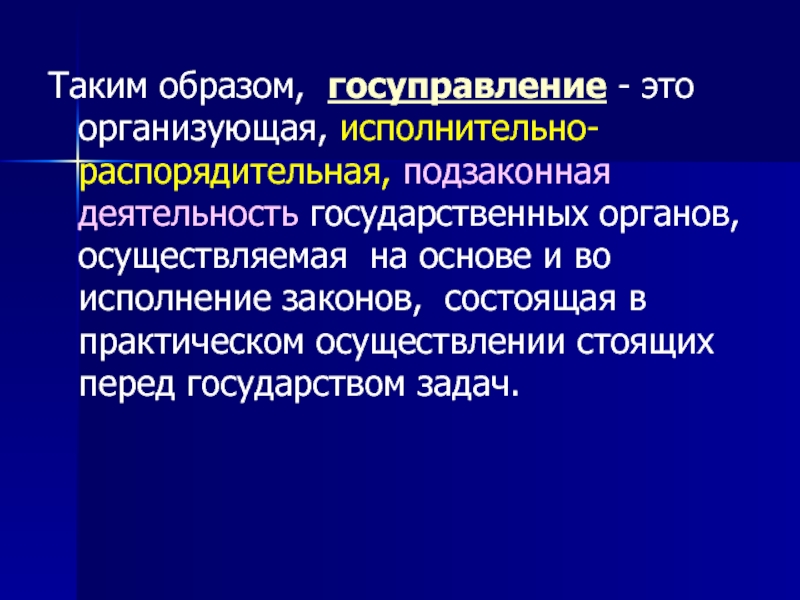 Таким образом, госуправление - это организующая, исполнительно-распорядительная, подзаконная деятельность государственных органов, осуществляемая на основе и во исполнение законов, состоящая в практическом осуществлении стоящих перед государством задач.